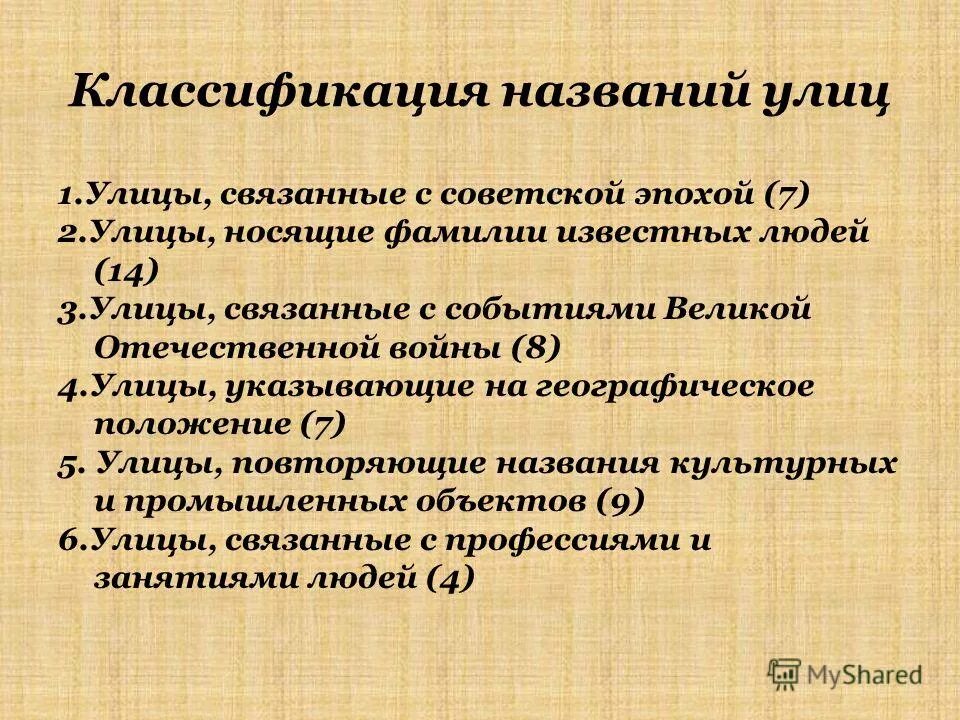 Классификация названий улиц

1.Улицы, связанные с советской эпохой (7)
2.Улицы, носящие фамилии известных людей (14)
3.Улицы, связанные с событиями Великой Отечественной войны (8)
4.Улицы, указывающие на географическое положение (7)
5. Улицы, повторяющие названия культурных и промышленных объектов (9)
6.Улицы, связанные с профессиями и занятиями людей (4)

MyShared